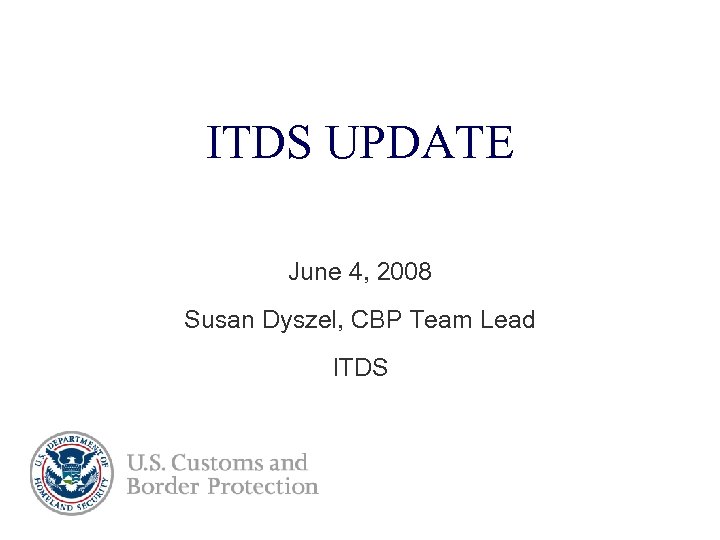 ITDS UPDATE

June 4, 2008

Susan Dyszel, CBP Team Lead

ITDS

U.S. DEPARTMENT OF HOMELAND SECURITY

U.S. Customs and Border Protection